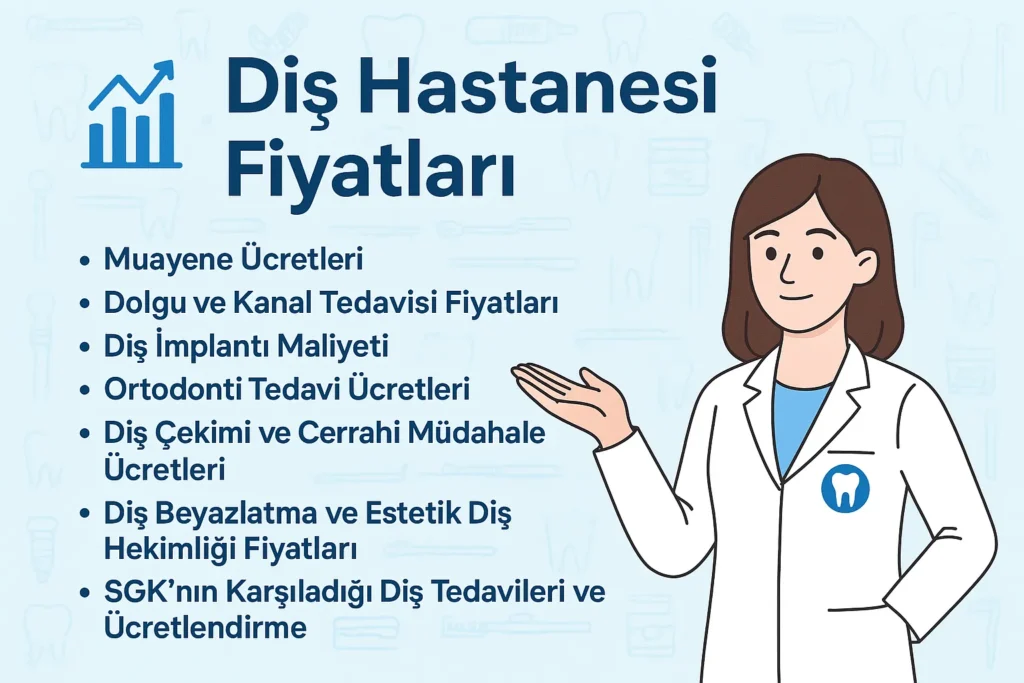 Diş Hastanesi Fiyatları

• Muayene Ücretleri
• Dolgu ve Kanal Tedavisi Fiyatları
• Diş İmplantı Maliyeti
• Ortodonti Tedavi Ücretleri
• Diş Çekimi ve Cerrahi Müdahale Ücretleri
• Diş Beyazlatma ve Estetik Diş Hekimliği Fiyatları
• SGK'nın Karşıladığı Diş Tedavileri ve Ücretlendirme